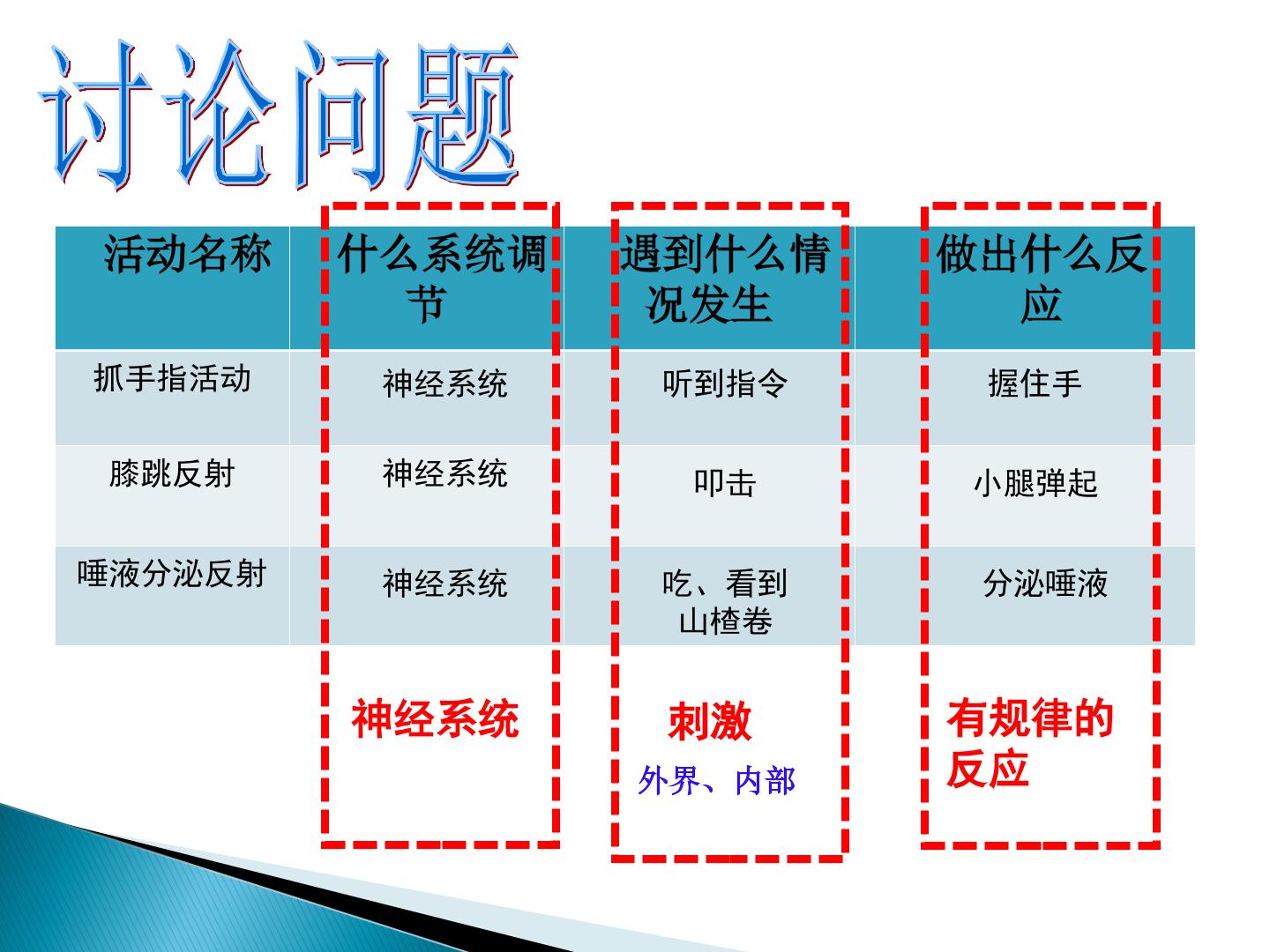 讨论问题

| 活动名称 | 什么系统调节 | 遇到什么情况发生 | 做出什么反应 |
|---|---|---|---|
| 抓手指活动 | 神经系统 | 听到指令 | 握住手 |
| 膝跳反射 | 神经系统 | 叩击 | 小腿弹起 |
| 唾液分泌反射 | 神经系统 | 吃、看到山楂卷 | 分泌唾液 |

神经系统

刺激

外界、内部

有规律的反应